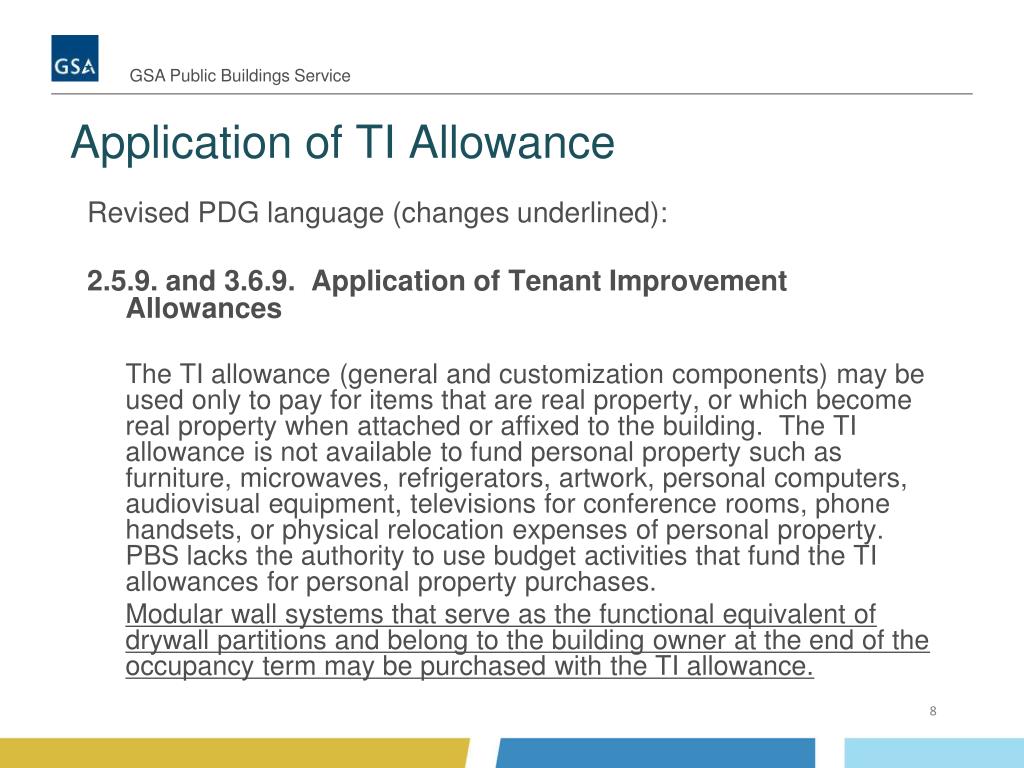 GSA

GSA Public Buildings Service

Application of TI Allowance

Revised PDG language (changes underlined):

2.5.9. and 3.6.9. Application of Tenant Improvement Allowances

The TI allowance (general and customization components) may be used only to pay for items that are real property, or which become real property when attached or affixed to the building. The TI allowance is not available to fund personal property such as furniture, microwaves, refrigerators, artwork, personal computers, audiovisual equipment, televisions for conference rooms, phone handsets, or physical relocation expenses of personal property. PBS lacks the authority to use budget activities that fund the TI allowances for personal property purchases.

Modular wall systems that serve as the functional equivalent of drywall partitions and belong to the building owner at the end of the occupancy term may be purchased with the TI allowance.

8